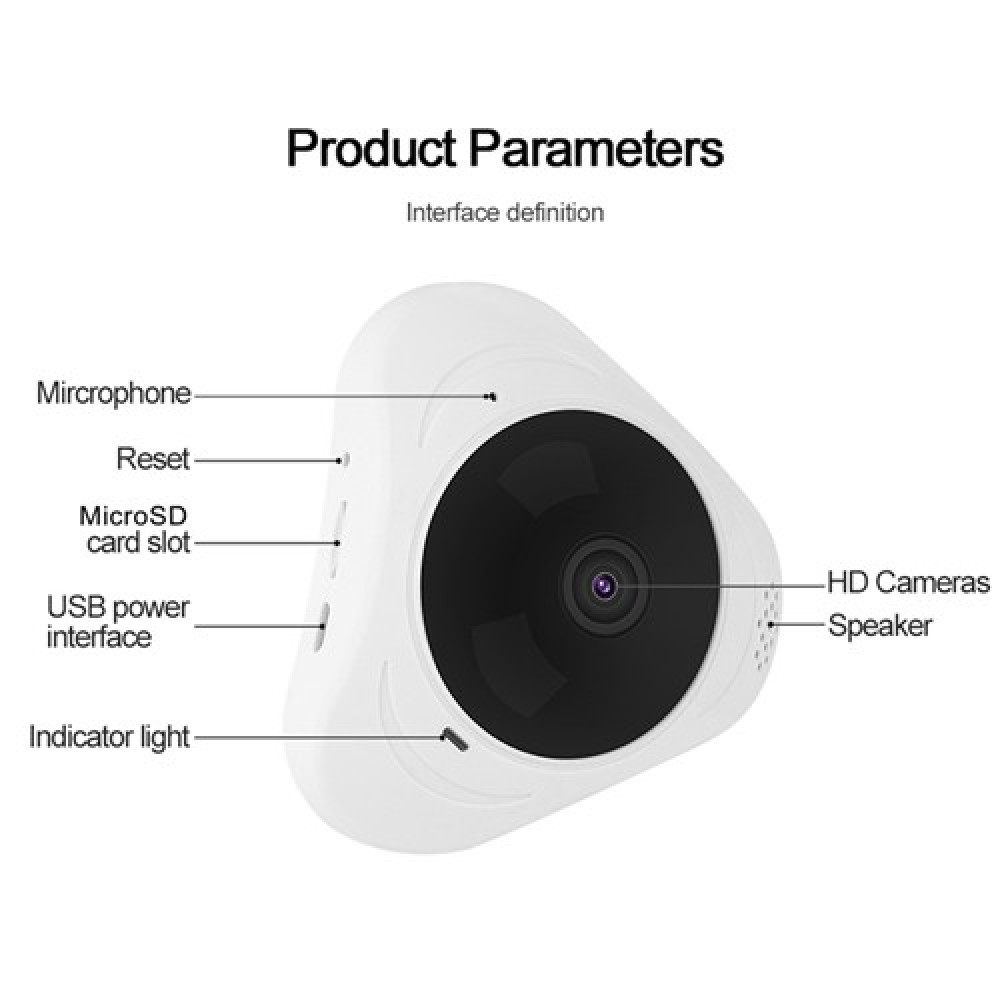 Product Parameters

Interface definition

Mircrophone

Reset

MicroSD card slot

USB power interface

Indicator light

HD Cameras

Speaker